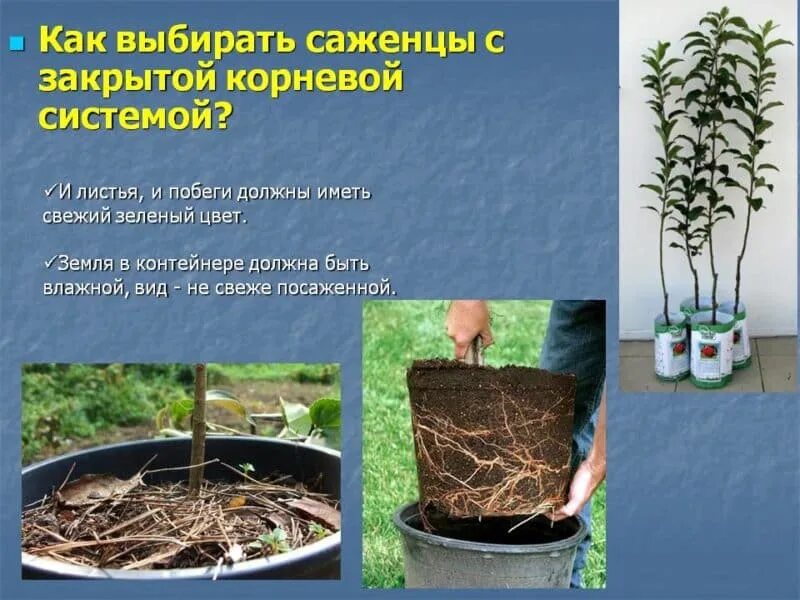 Как выбирать саженцы с закрытой корневой системой?

✓И листья, и побеги должны иметь свежий зеленый цвет.

✓Земля в контейнере должна быть влажной, вид - не свеже посаженной.